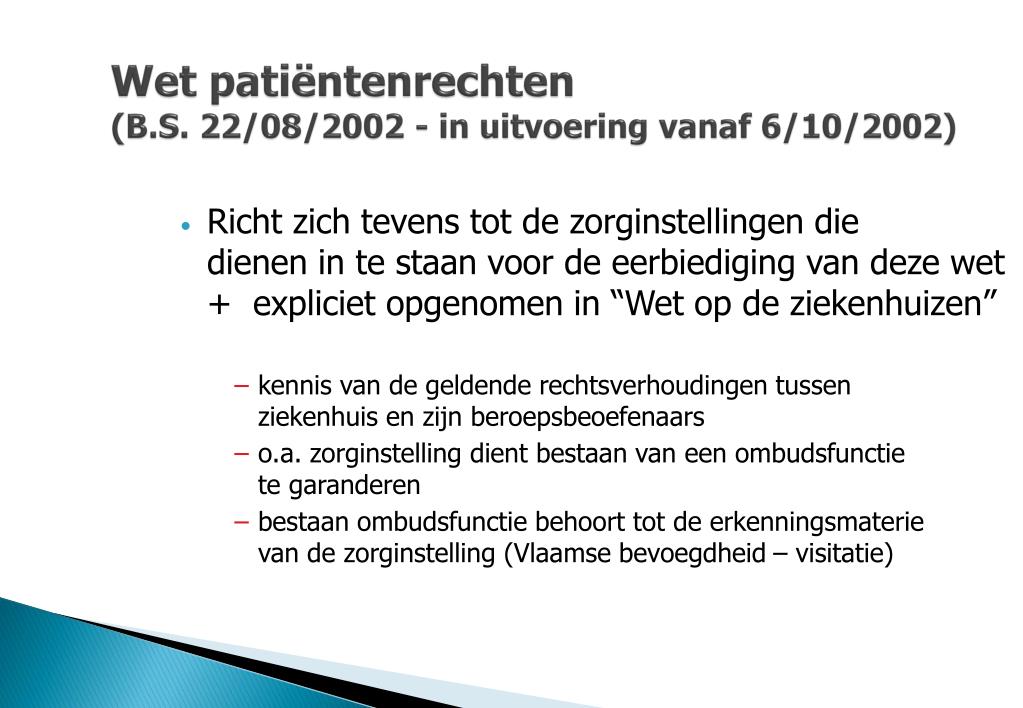 Wet patiëntenrechten
(B.S. 22/08/2002 - in uitvoering vanaf 6/10/2002)

• Richt zich tevens tot de zorginstellingen die dienen in te staan voor de eerbiediging van deze wet + expliciet opgenomen in “Wet op de ziekenhuizen”

– kennis van de geldende rechtsverhoudingen tussen ziekenhuis en zijn beroepsbeoefenaars
– o.a. zorginstelling dient bestaan van een ombudsfunctie te garanderen
– bestaan ombudsfunctie behoort tot de erkenningsmaterie van de zorginstelling (Vlaamse bevoegdheid – visitatie)